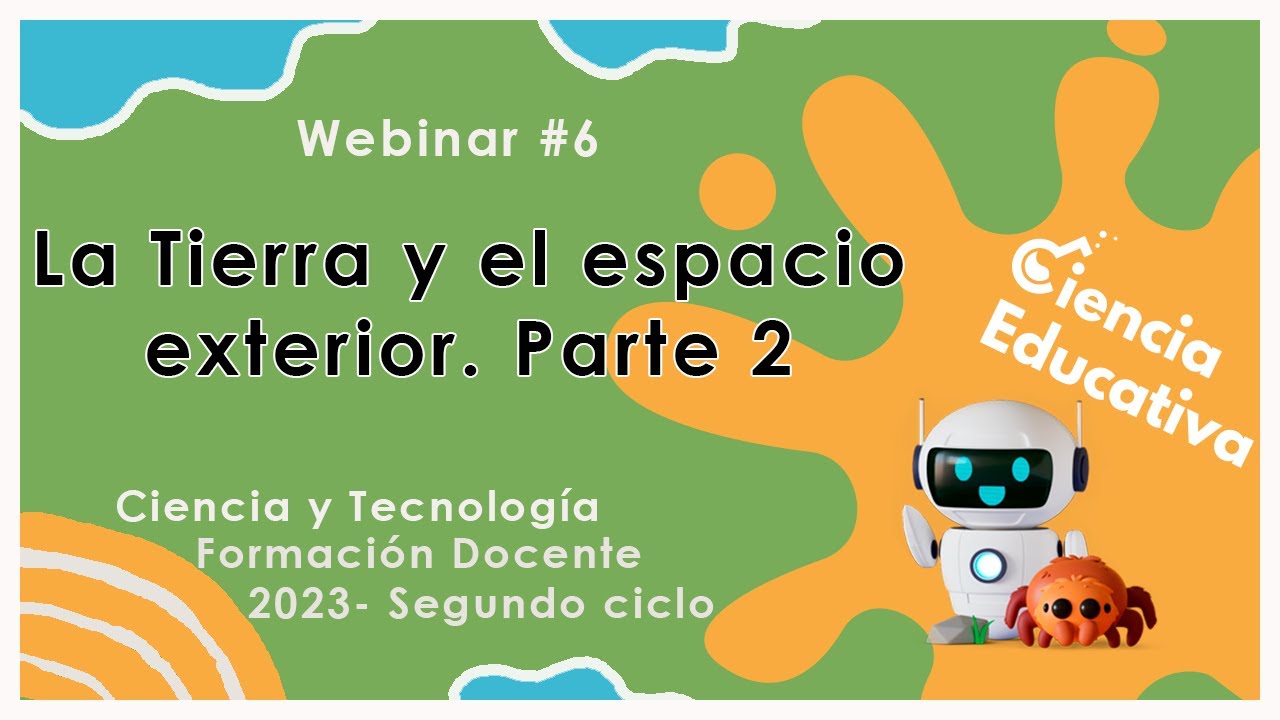 Webinar #6

La Tierra y el espacio exterior. Parte 2

Ciencia y Tecnología
Formación Docente
2023- Segundo ciclo

Ciencia Educativa